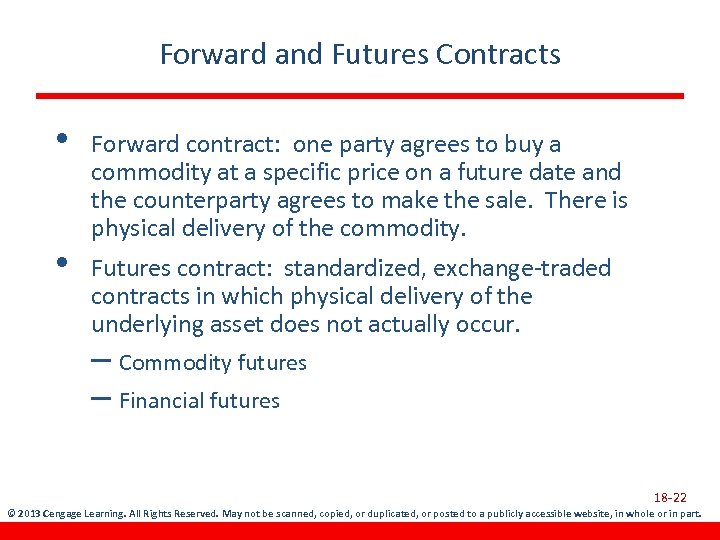 Forward and Futures Contracts

• Forward contract: one party agrees to buy a commodity at a specific price on a future date and the counterparty agrees to make the sale. There is physical delivery of the commodity.

• Futures contract: standardized, exchange-traded contracts in which physical delivery of the underlying asset does not actually occur.

– Commodity futures

– Financial futures

18-22

© 2013 Cengage Learning. All Rights Reserved. May not be scanned, copied, or duplicated, or posted to a publicly accessible website, in whole or in part.